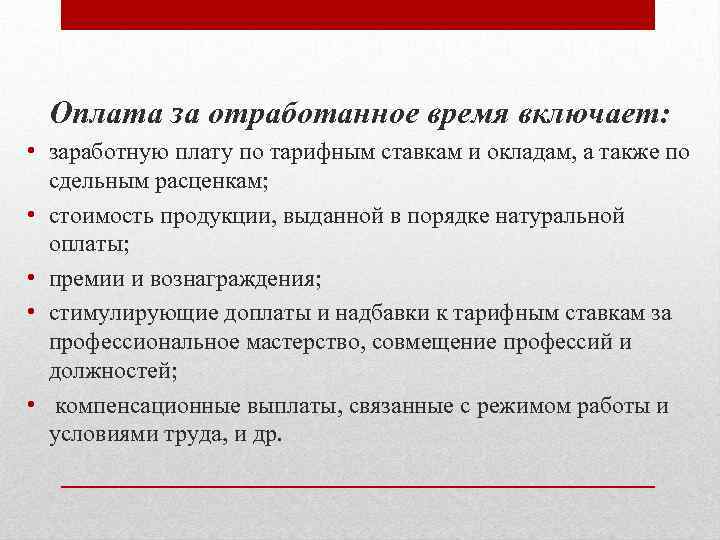 Оплата за отработанное время включает:

• заработную плату по тарифным ставкам и окладам, а также по сдельным расценкам;
• стоимость продукции, выданной в порядке натуральной оплаты;
• премии и вознаграждения;
• стимулирующие доплаты и надбавки к тарифным ставкам за профессиональное мастерство, совмещение профессий и должностей;
• компенсационные выплаты, связанные с режимом работы и условиями труда, и др.